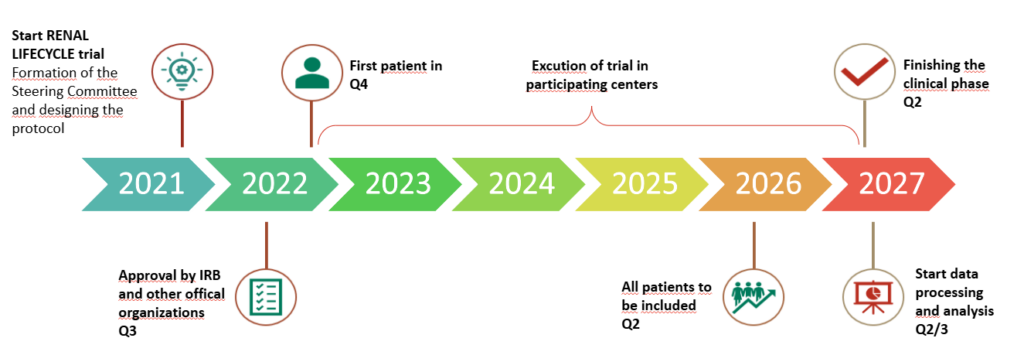 Start RENAL LIFECYCLE trial
Formation of the Steering Committee and designing the protocol

First patient in Q4

Excution of trial in participating centers

Finishing the clinical phase Q2

2021
2022
2023
2024
2025
2026
2027

Approval by IRB and other offical organizations Q3

All patients to be included Q2

Start data processing and analysis Q2/3